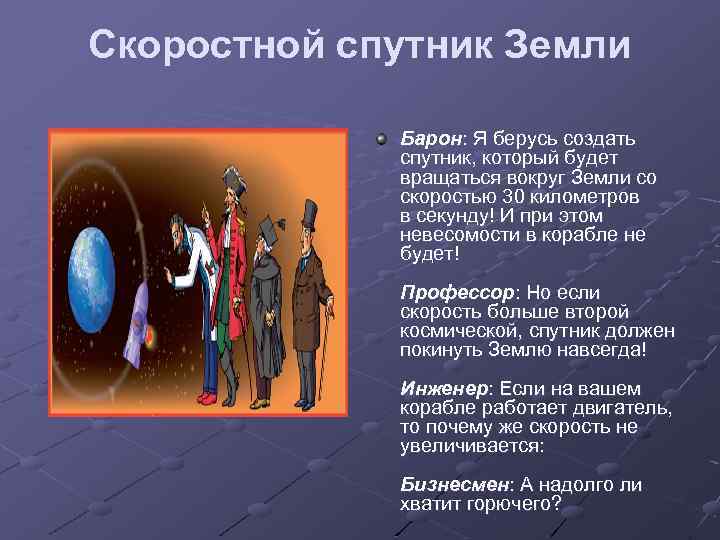 Скоростной спутник Земли

Барон: Я берусь создать спутник, который будет вращаться вокруг Земли со скоростью 30 километров в секунду! И при этом невесомости в корабле не будет!

Профессор: Но если скорость больше второй космической, спутник должен покинуть Землю навсегда!

Инженер: Если на вашем корабле работает двигатель, то почему же скорость не увеличивается:

Бизнесмен: А надолго ли хватит горючего?